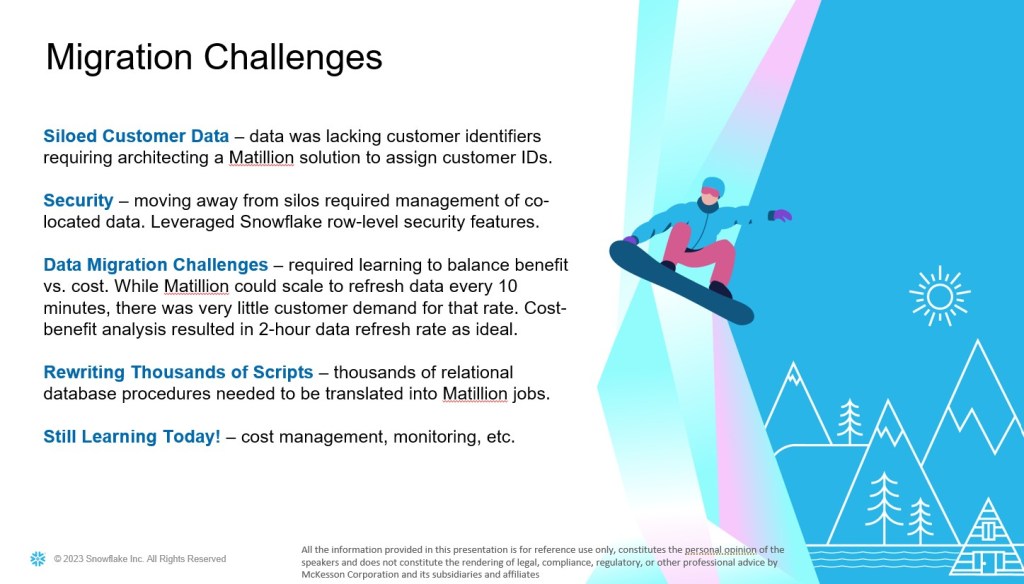 Migration Challenges

Siloed Customer Data – data was lacking customer identifiers requiring architecting a Matillion solution to assign customer IDs.

Security – moving away from silos required management of co-located data. Leveraged Snowflake row-level security features.

Data Migration Challenges – required learning to balance benefit vs. cost. While Matillion could scale to refresh data every 10 minutes, there was very little customer demand for that rate. Cost-benefit analysis resulted in 2-hour data refresh rate as ideal.

Rewriting Thousands of Scripts – thousands of relational database procedures needed to be translated into Matillion jobs.

Still Learning Today! – cost management, monitoring, etc.

© 2023 Snowflake Inc. All Rights Reserved

All the information provided in this presentation is for reference use only, constitutes the personal opinion of the speakers and does not constitute the rendering of legal, compliance, regulatory, or other professional advice by McKesson Corporation and its subsidiaries and affiliates